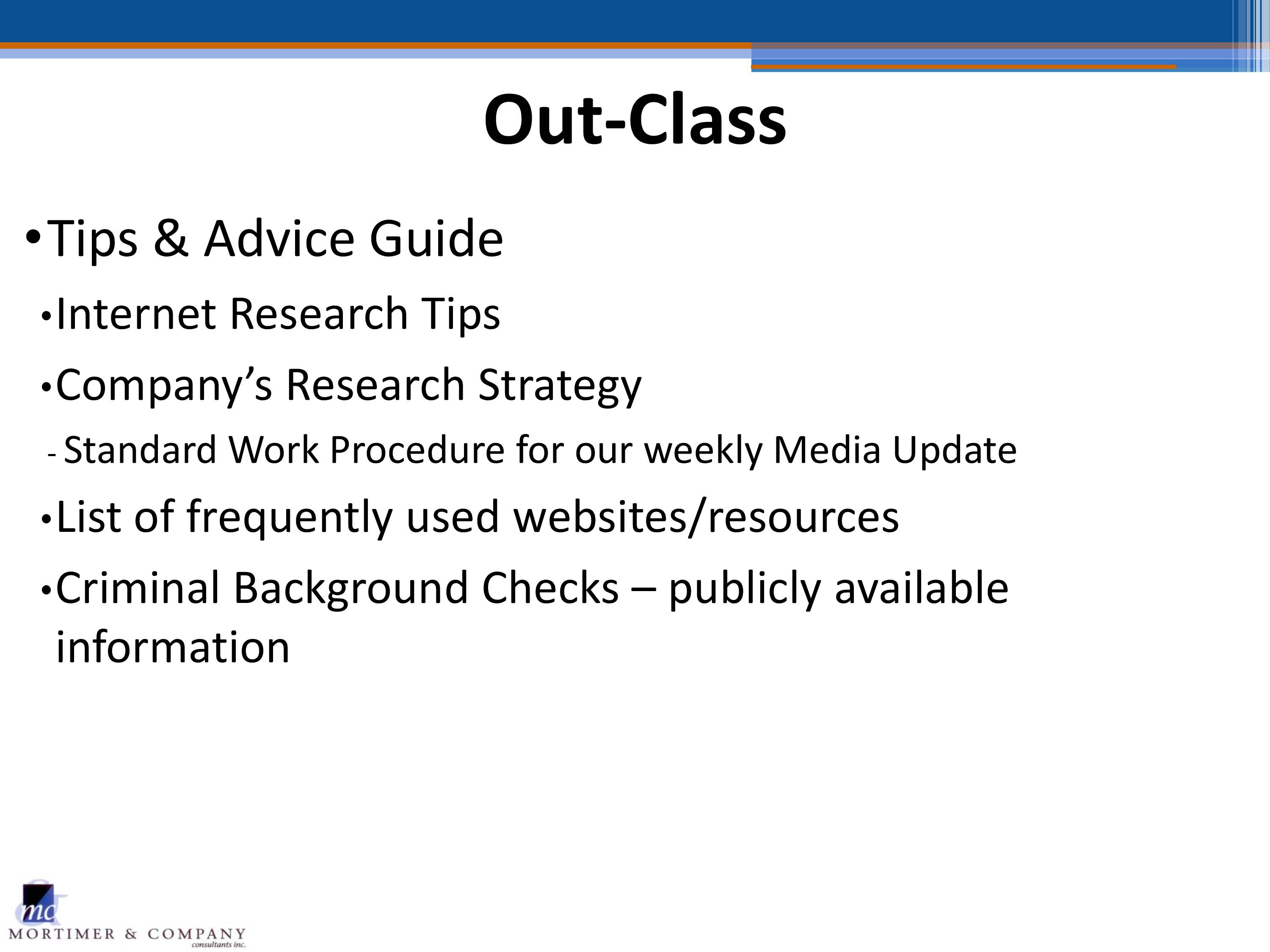 Out-Class

•Tips & Advice Guide

•Internet Research Tips

•Company’s Research Strategy

- Standard Work Procedure for our weekly Media Update

•List of frequently used websites/resources

•Criminal Background Checks – publicly available information

mc
MORTIMER & COMPANY
consultants inc.